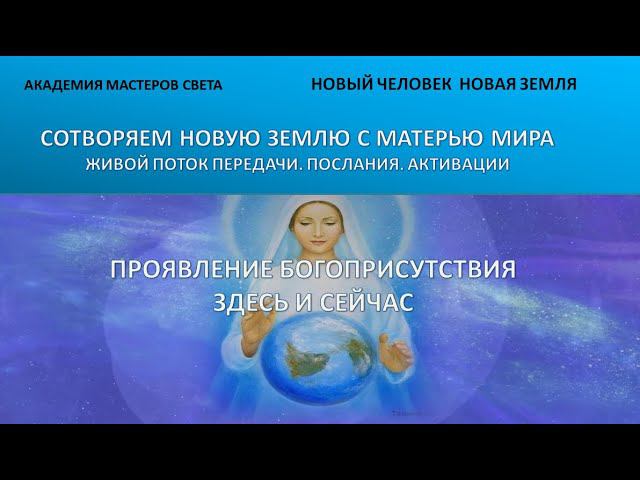 АКАДЕМИЯ МАСТЕРОВ СВЕТА

НОВЫЙ ЧЕЛОВЕК НОВАЯ ЗЕМЛЯ

СОТВОРЯЕМ НОВУЮ ЗЕМЛЮ С МАТЕРЬЮ МИРА
ЖИВОЙ ПОТОК ПЕРЕДАЧИ. ПОСЛАНИЯ. АКТИВАЦИИ

ПРОЯВЛЕНИЕ БОГОПРИСУТСТВИЯ
ЗДЕСЬ И СЕЙЧАС